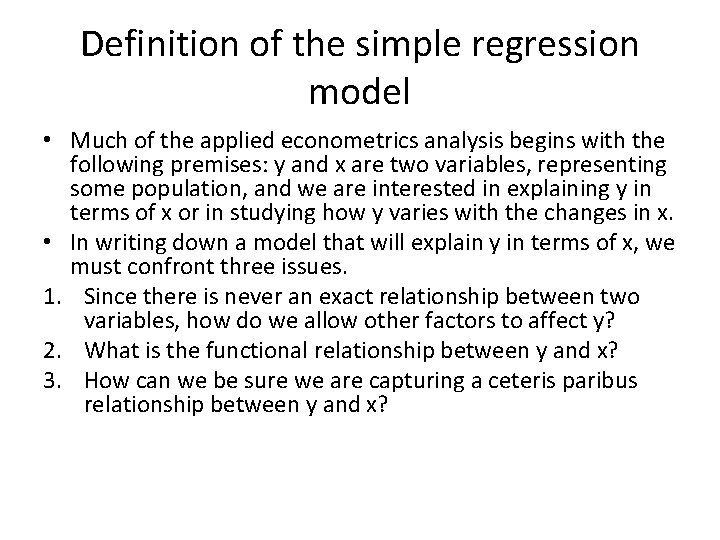 Definition of the simple regression model

• Much of the applied econometrics analysis begins with the following premises: y and x are two variables, representing some population, and we are interested in explaining y in terms of x or in studying how y varies with the changes in x.
• In writing down a model that will explain y in terms of x, we must confront three issues.
1. Since there is never an exact relationship between two variables, how do we allow other factors to affect y?
2. What is the functional relationship between y and x?
3. How can we be sure we are capturing a ceteris paribus relationship between y and x?